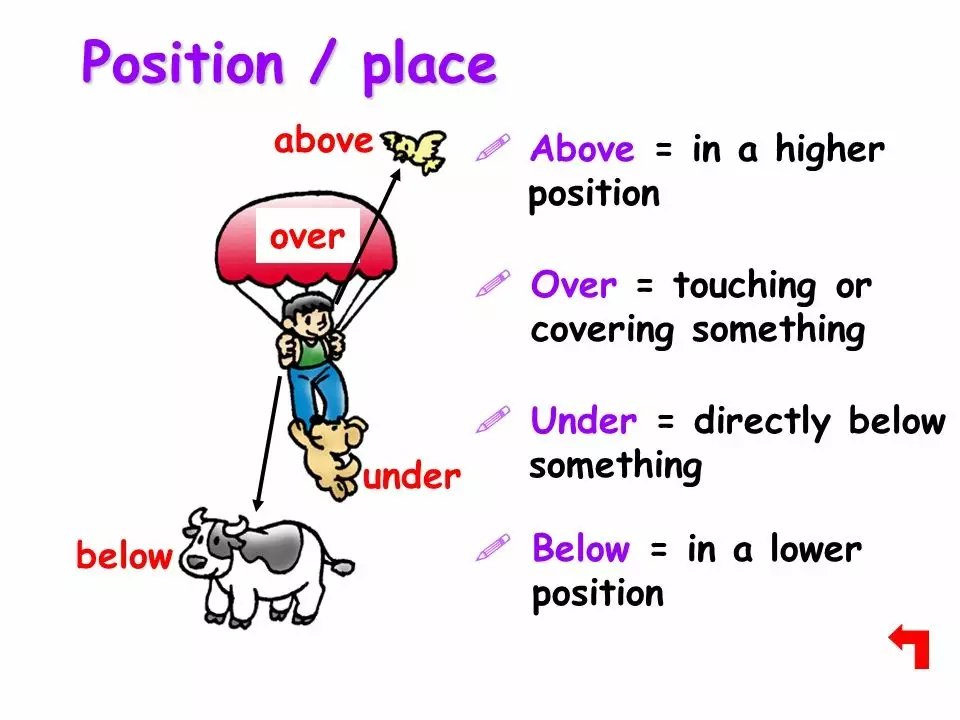 Position / place

above

over

under

below

Above = in a higher position

Over = touching or covering something

Under = directly below something

Below = in a lower position